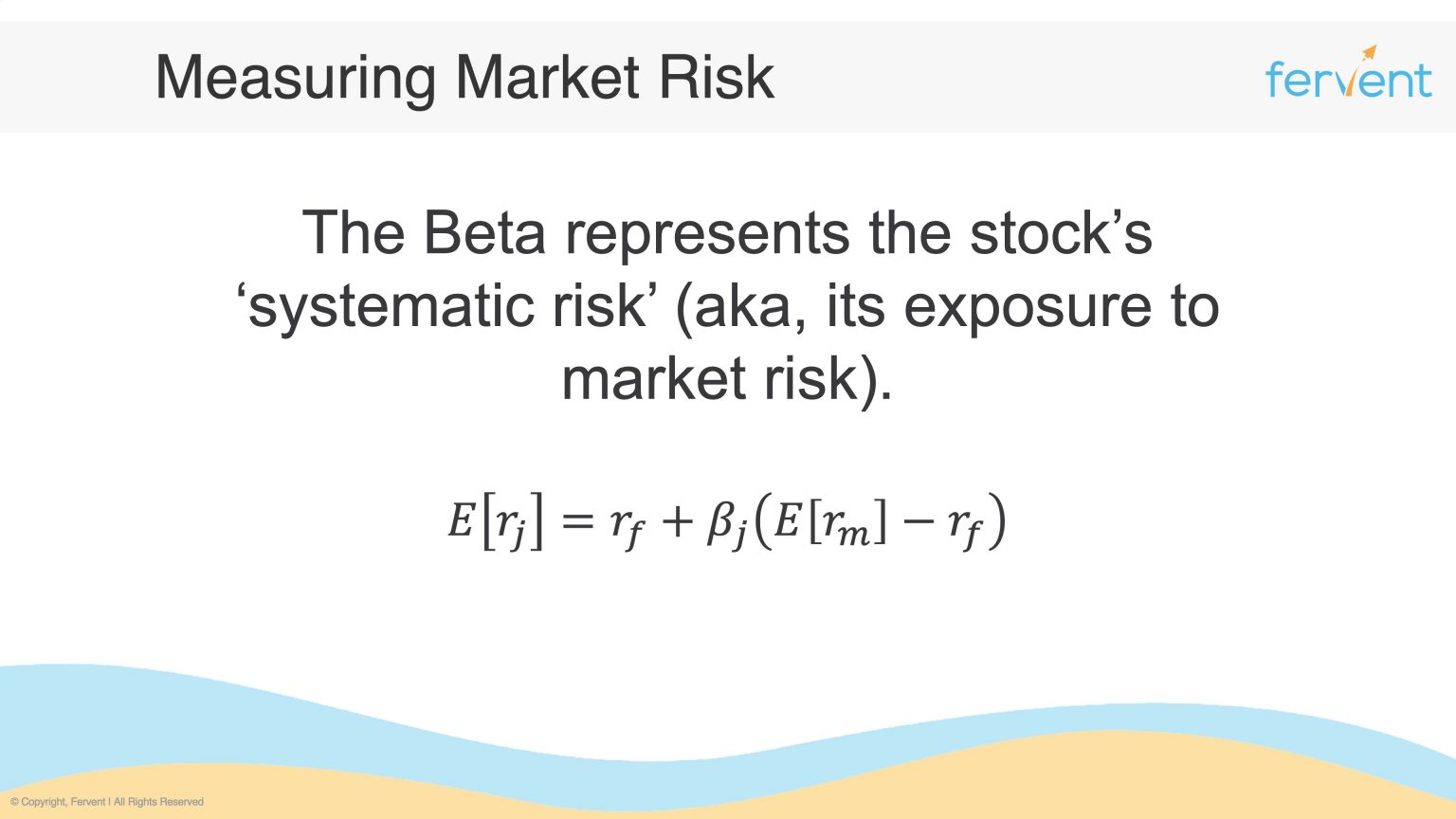 Measuring Market Risk

fervent

The Beta represents the stock’s ‘systematic risk’ (aka, its exposure to market risk).

$E[r_j] = r_f + \beta_j(E[r_m] - r_f)$

© Copyright, Fervent | All Rights Reserved